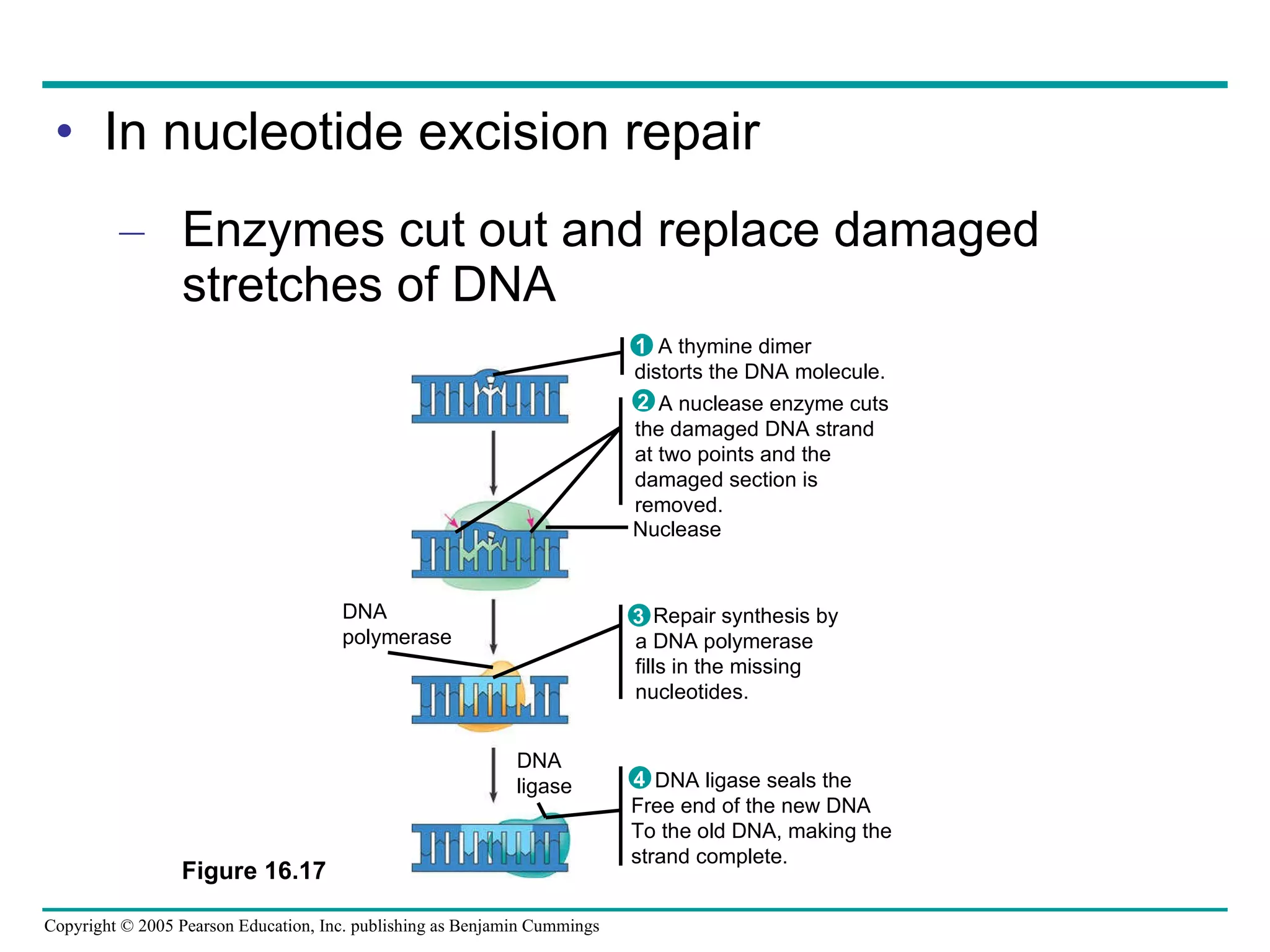 • In nucleotide excision repair

– Enzymes cut out and replace damaged stretches of DNA

1 A thymine dimer distorts the DNA molecule.

2 A nuclease enzyme cuts the damaged DNA strand at two points and the damaged section is removed.

Nuclease

DNA polymerase

3 Repair synthesis by a DNA polymerase fills in the missing nucleotides.

DNA ligase

4 DNA ligase seals the Free end of the new DNA To the old DNA, making the strand complete.

Figure 16.17

Copyright © 2005 Pearson Education, Inc. publishing as Benjamin Cummings